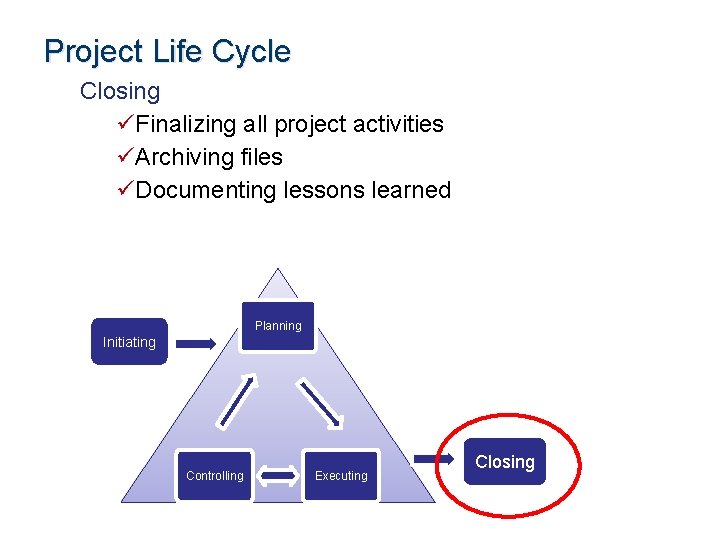 Project Life Cycle

Closing

✓Finalizing all project activities

✓Archiving files

✓Documenting lessons learned

Initiating

Planning

Controlling

Executing

Closing